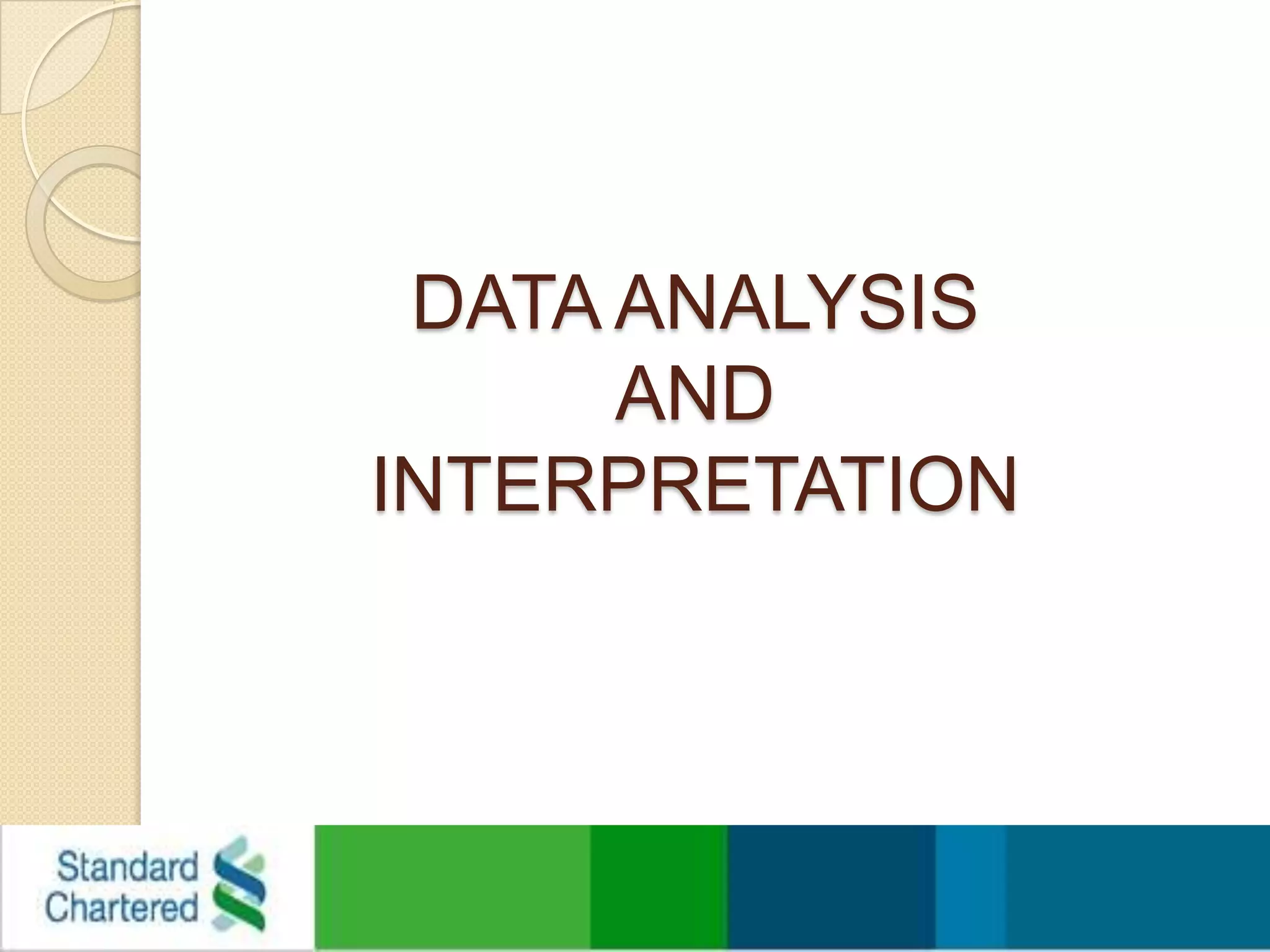 DATA ANALYSIS AND INTERPRETATION

Standard Chartered